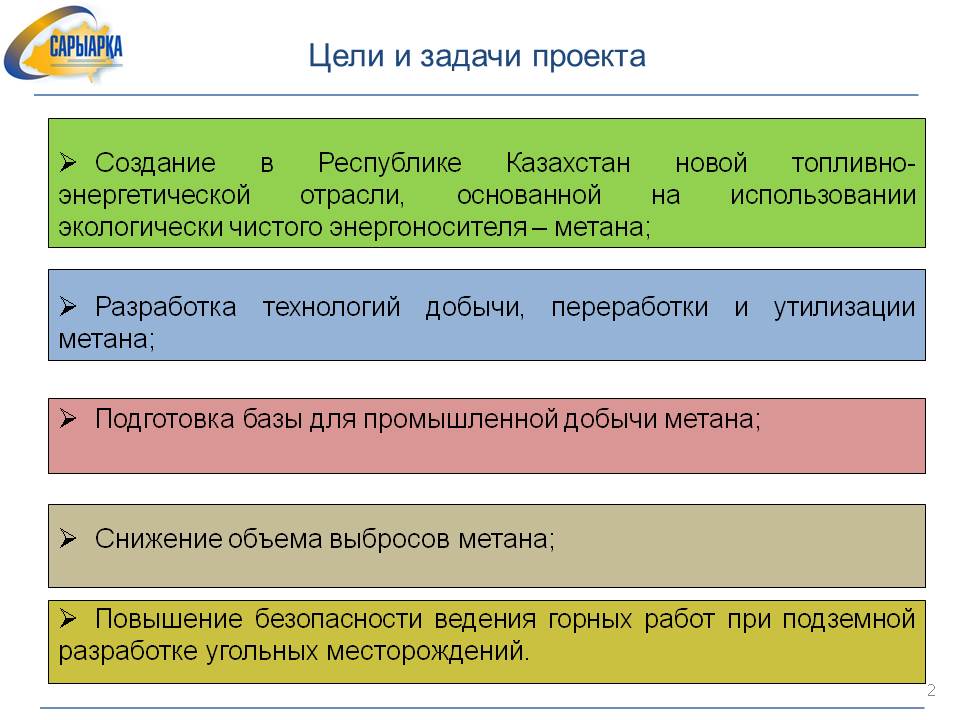 САРЫАРКА

Цели и задачи проекта

➢ Создание в Республике Казахстан новой топливно-энергетической отрасли, основанной на использовании экологически чистого энергоносителя – метана;

➢ Разработка технологий добычи, переработки и утилизации метана;

➢ Подготовка базы для промышленной добычи метана;

➢ Снижение объема выбросов метана;

➢ Повышение безопасности ведения горных работ при подземной разработке угольных месторождений.

2